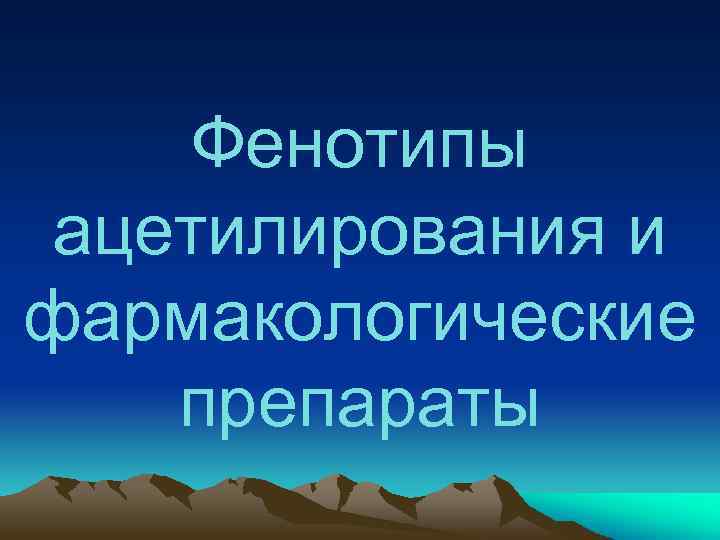 Фенотипы ацетилирования и фармакологические препараты